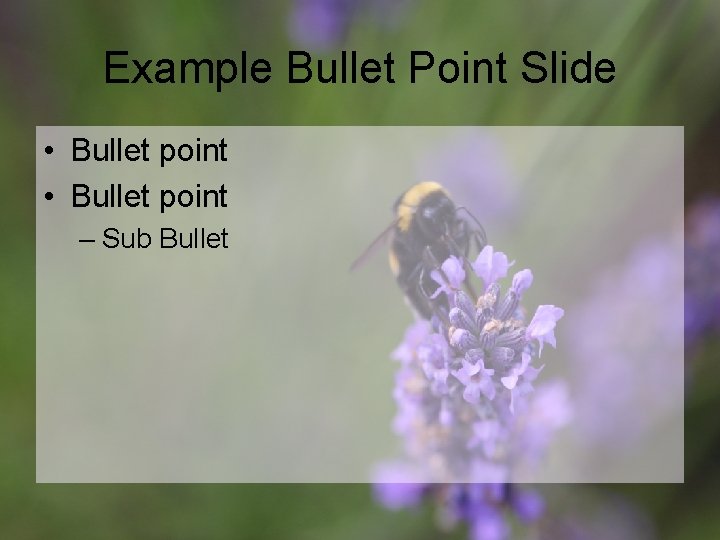 Example Bullet Point Slide

• Bullet point
• Bullet point
– Sub Bullet